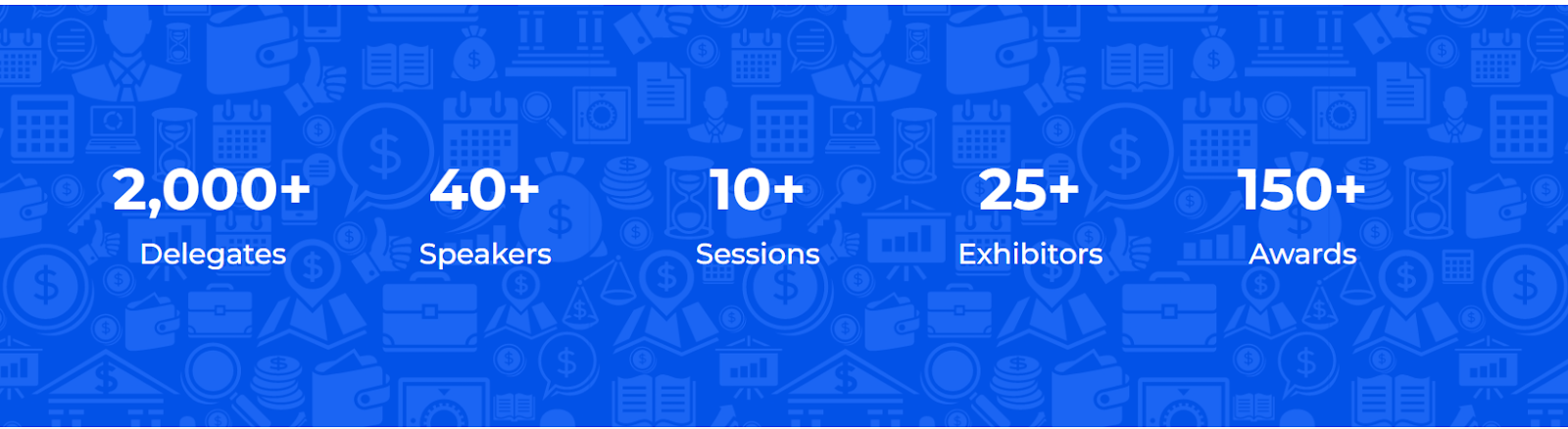 2,000+
Delegates

40+
Speakers

10+
Sessions

25+
Exhibitors

150+
Awards